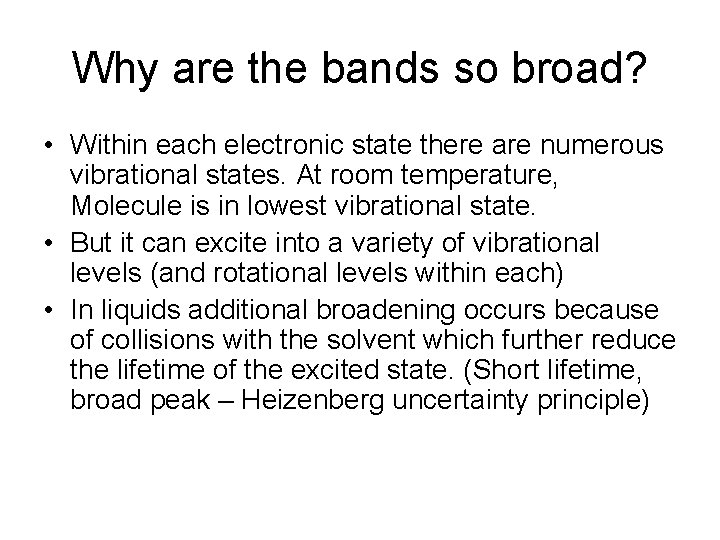 Why are the bands so broad?

• Within each electronic state there are numerous vibrational states. At room temperature, Molecule is in lowest vibrational state.

• But it can excite into a variety of vibrational levels (and rotational levels within each)

• In liquids additional broadening occurs because of collisions with the solvent which further reduce the lifetime of the excited state. (Short lifetime, broad peak – Heizenberg uncertainty principle)